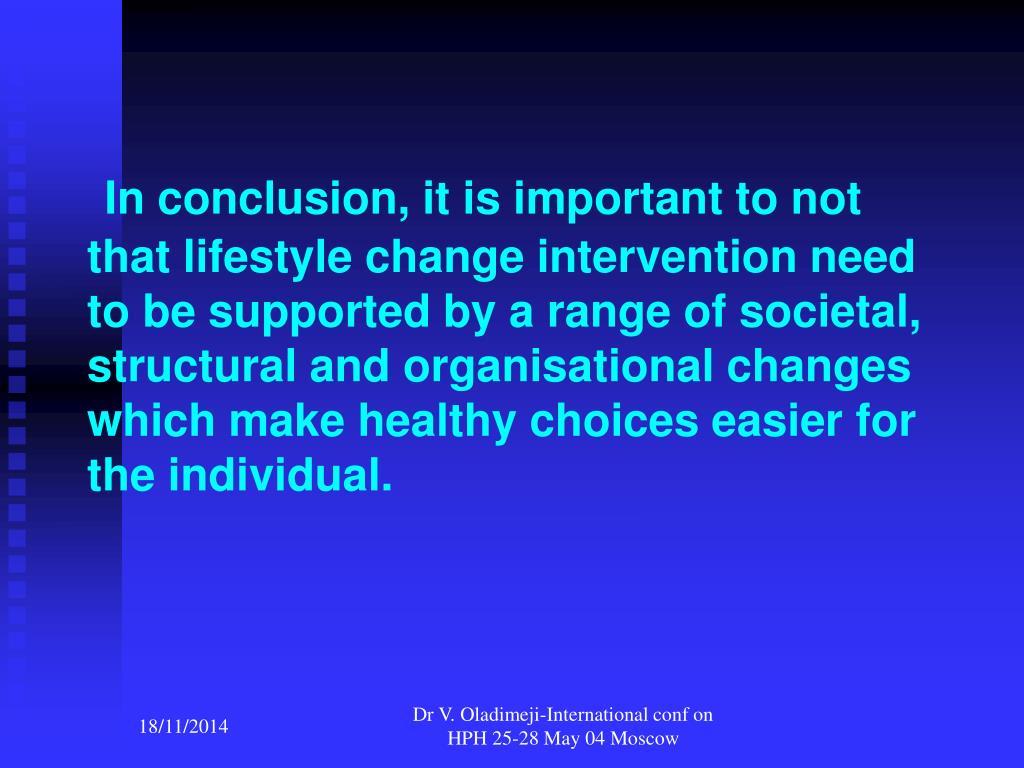 In conclusion, it is important to not that lifestyle change intervention need to be supported by a range of societal, structural and organisational changes which make healthy choices easier for the individual.

18/11/2014

Dr V. Oladimeji-International conf on HPH 25-28 May 04 Moscow